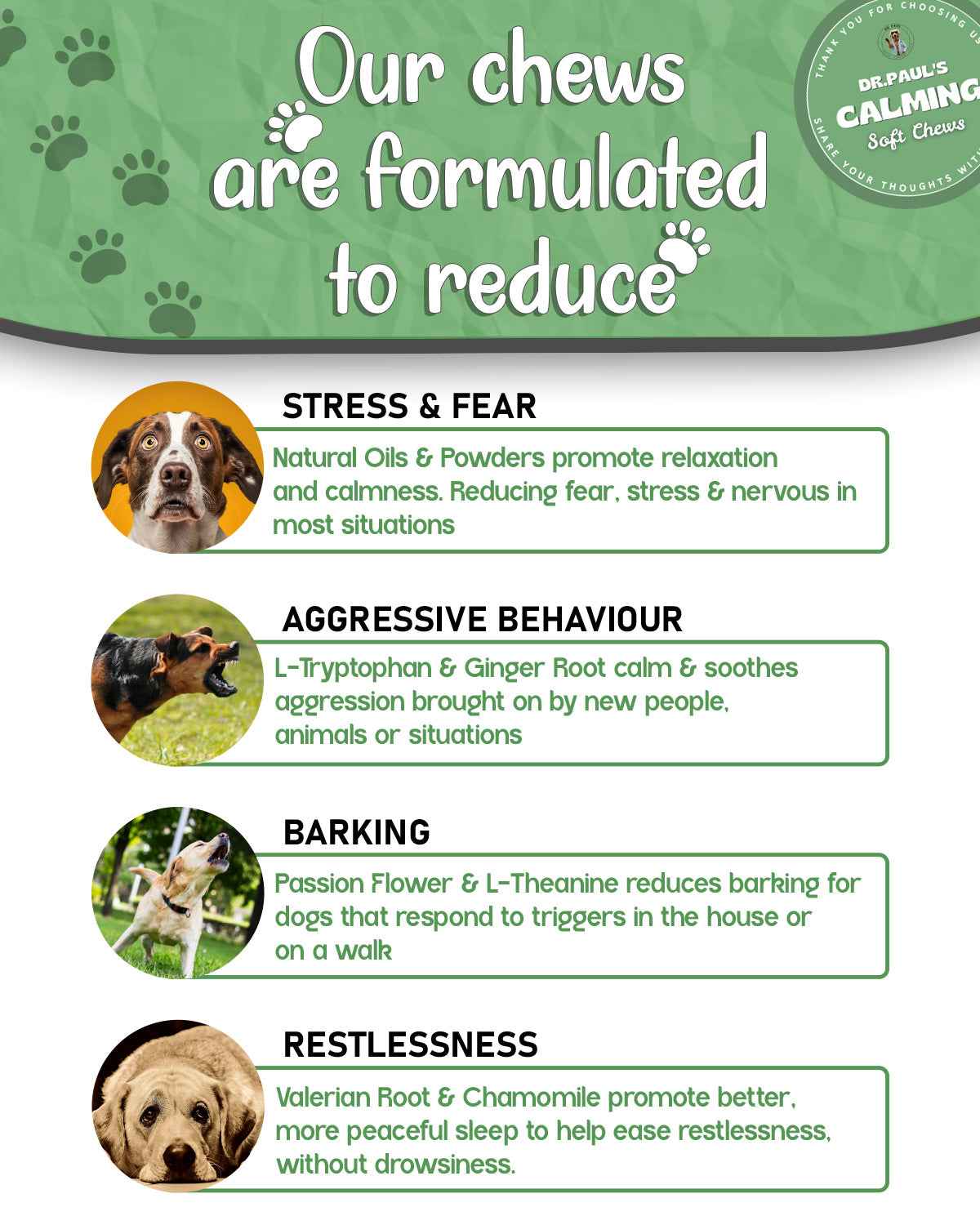 Our chews are formulated to reduce

THANK YOU FOR CHOOSING US
DR.PAUL'S
CALMING
Soft Chews
SHARE YOUR THOUGHTS WITH

STRESS & FEAR

Natural Oils & Powders promote relaxation and calmness. Reducing fear, stress & nervous in most situations

AGGRESSIVE BEHAVIOUR

L-Tryptophan & Ginger Root calm & soothes aggression brought on by new people, animals or situations

BARKING

Passion Flower & L-Theanine reduces barking for dogs that respond to triggers in the house or on a walk

RESTLESSNESS

Valerian Root & Chamomile promote better, more peaceful sleep to help ease restlessness, without drowsiness.